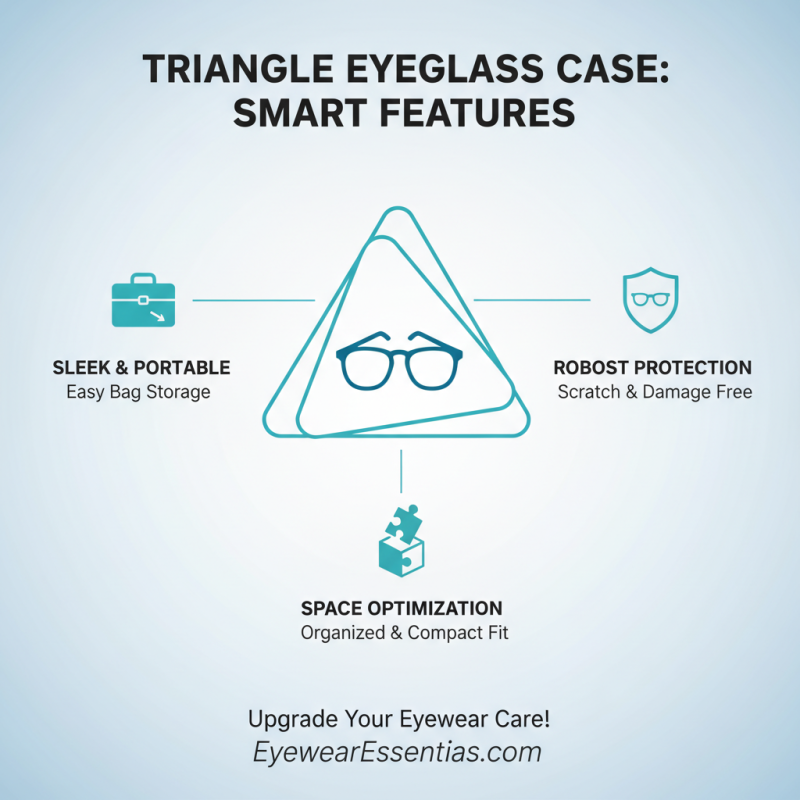 TRIANGLE EYEGLASS CASE: SMART FEATURES

SLEEK & PORTABLE
Easy Bag Storage

ROBOST PROTECTION
Scratch & Damage Free

SPACE OPTIMIZATION
Organized & Compact Fit

Upgrade Your Eyewear Care!
EyewearEssentias.com